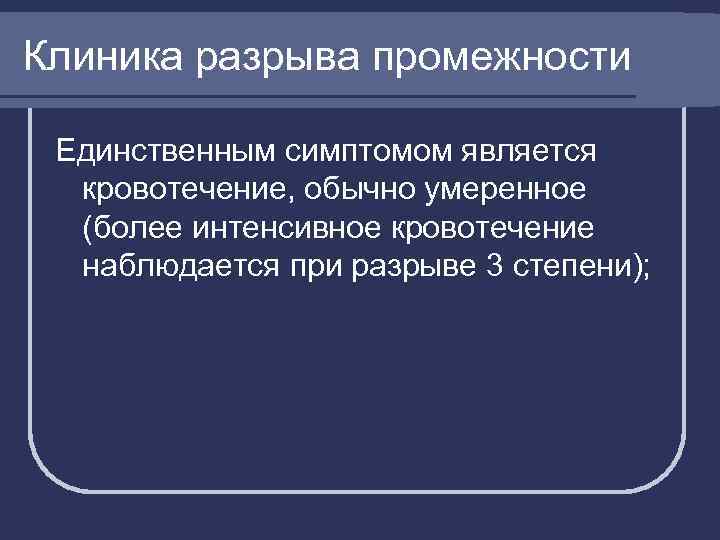 Клиника разрыва промежности

Единственным симптомом является кровотечение, обычно умеренное (более интенсивное кровотечение наблюдается при разрыве 3 степени);